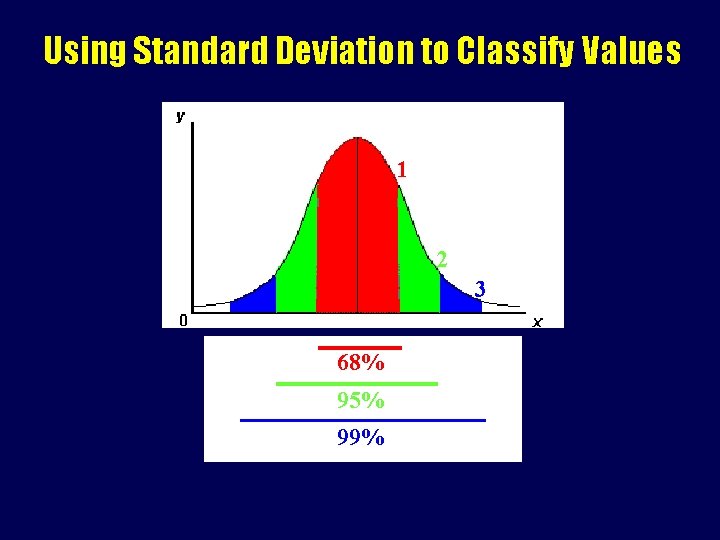 Using Standard Deviation to Classify Values

y
1
2
3
0
x

68%
95%
99%